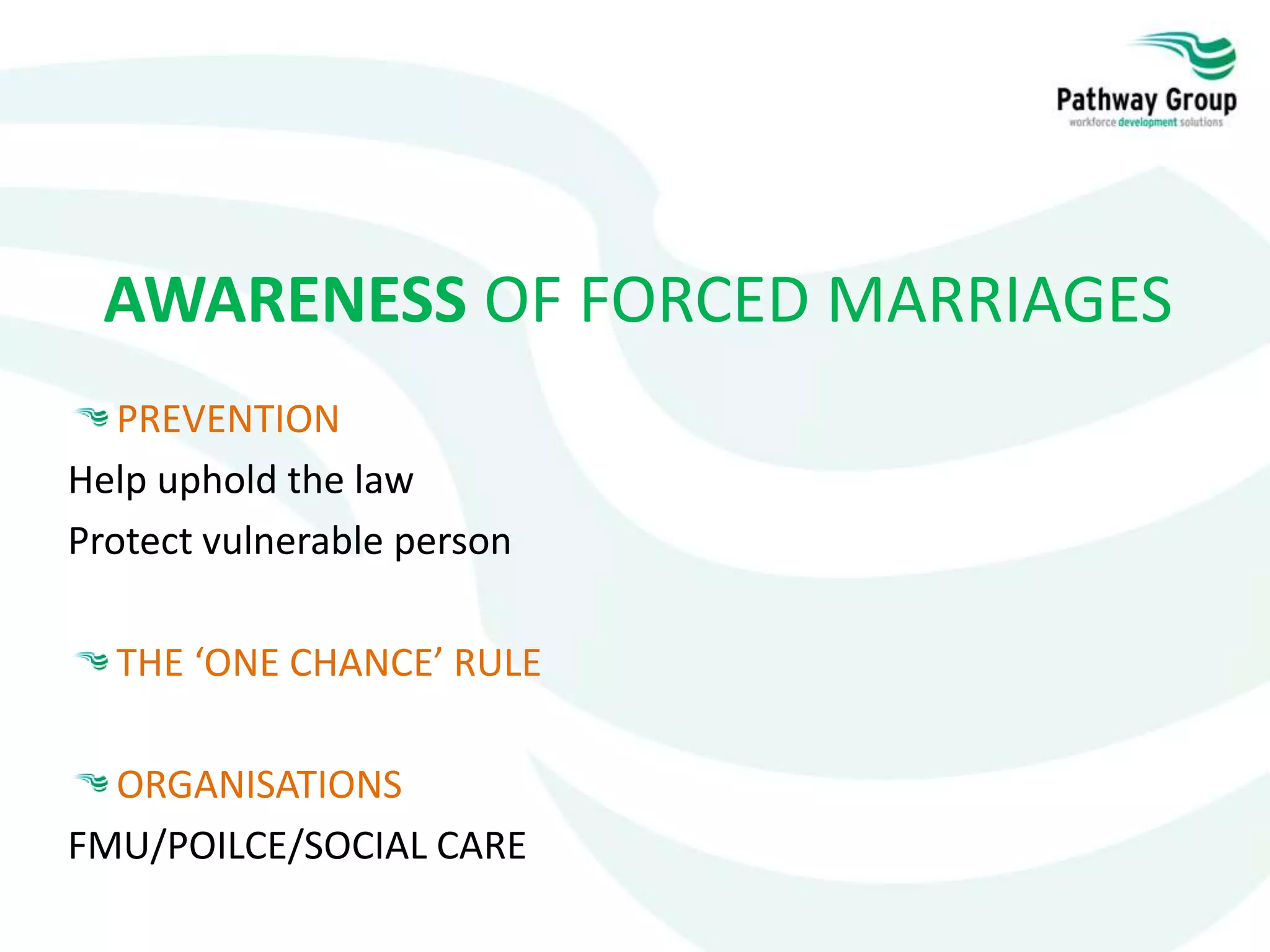 Pathway Group
workforce development solutions

AWARENESS OF FORCED MARRIAGES

PREVENTION
Help uphold the law
Protect vulnerable person

THE ‘ONE CHANCE’ RULE

ORGANISATIONS
FMU/POILCE/SOCIAL CARE